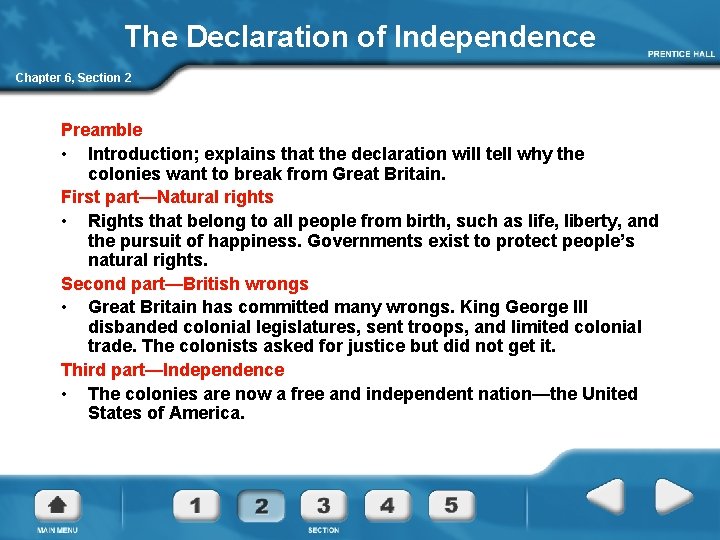 The Declaration of Independence

PRENTICE HALL

Chapter 6, Section 2

Preamble

• Introduction; explains that the declaration will tell why the colonies want to break from Great Britain.

First part—Natural rights

• Rights that belong to all people from birth, such as life, liberty, and the pursuit of happiness. Governments exist to protect people's natural rights.

Second part—British wrongs

• Great Britain has committed many wrongs. King George III disbanded colonial legislatures, sent troops, and limited colonial trade. The colonists asked for justice but did not get it.

Third part—Independence

• The colonies are now a free and independent nation—the United States of America.

MAIN MENU

1 2 3 4 5

SECTION